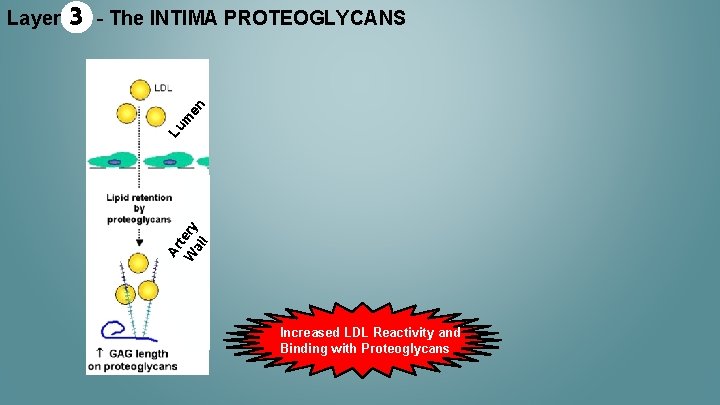 Layer 3 - The INTIMA PROTEOGLYCANS

LDL

Lumen

Lipid retention by proteoglycans

Artery Wall

↑ GAG length on proteoglycans

Increased LDL Reactivity and Binding with Proteoglycans